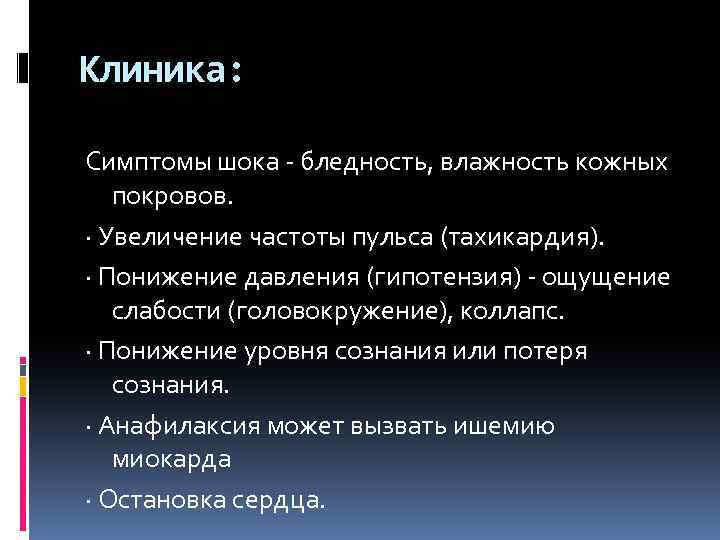 Клиника:

Симптомы шока - бледность, влажность кожных покровов.

· Увеличение частоты пульса (тахикардия).

· Понижение давления (гипотензия) - ощущение слабости (головокружение), коллапс.

· Понижение уровня сознания или потеря сознания.

· Анафилаксия может вызвать ишемию миокарда

· Остановка сердца.